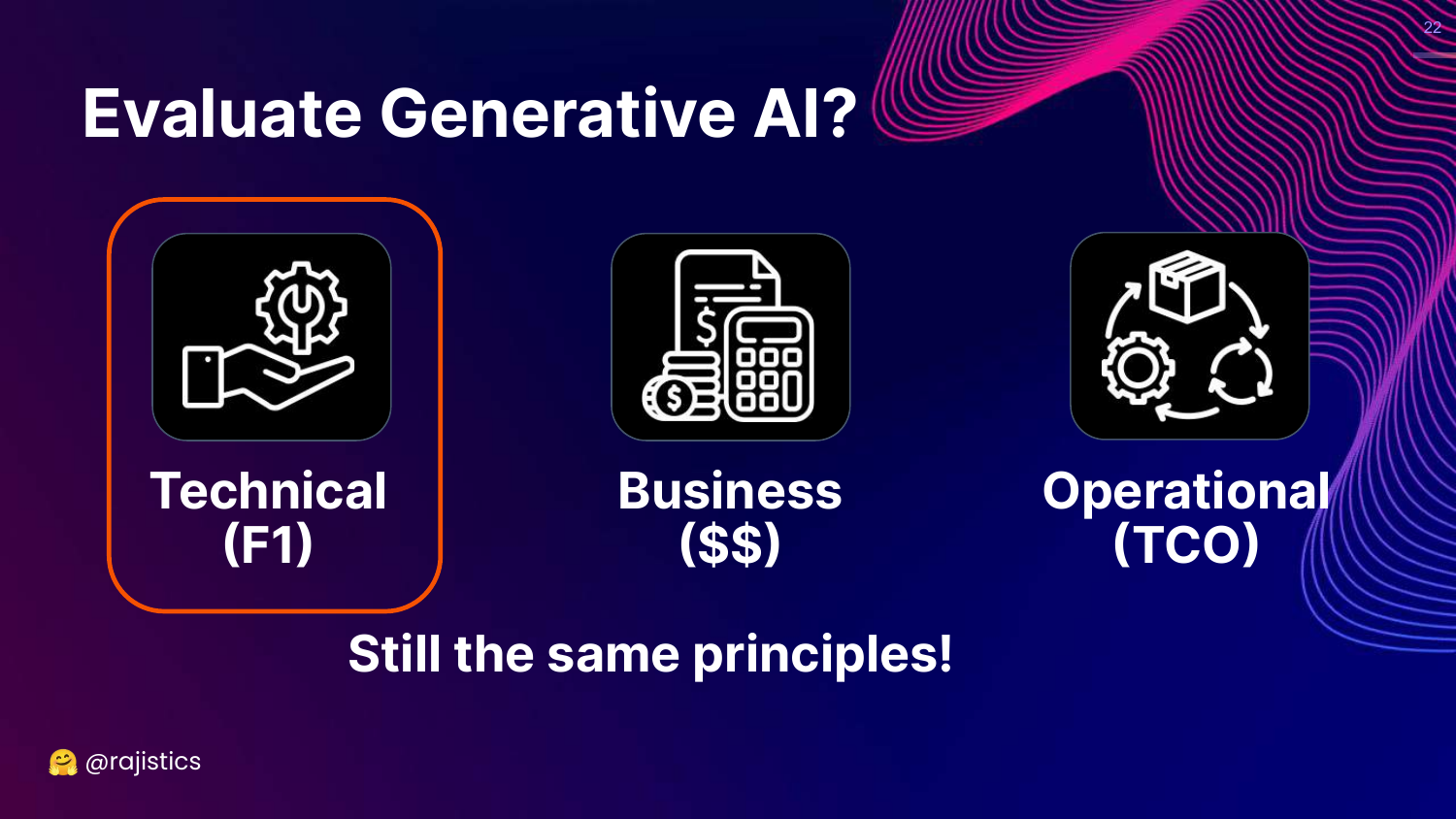 22

Evaluate Generative AI?

Technical (F1)

Business ($$)

Operational (TCO)

Still the same principles!

🤗 @rajistics